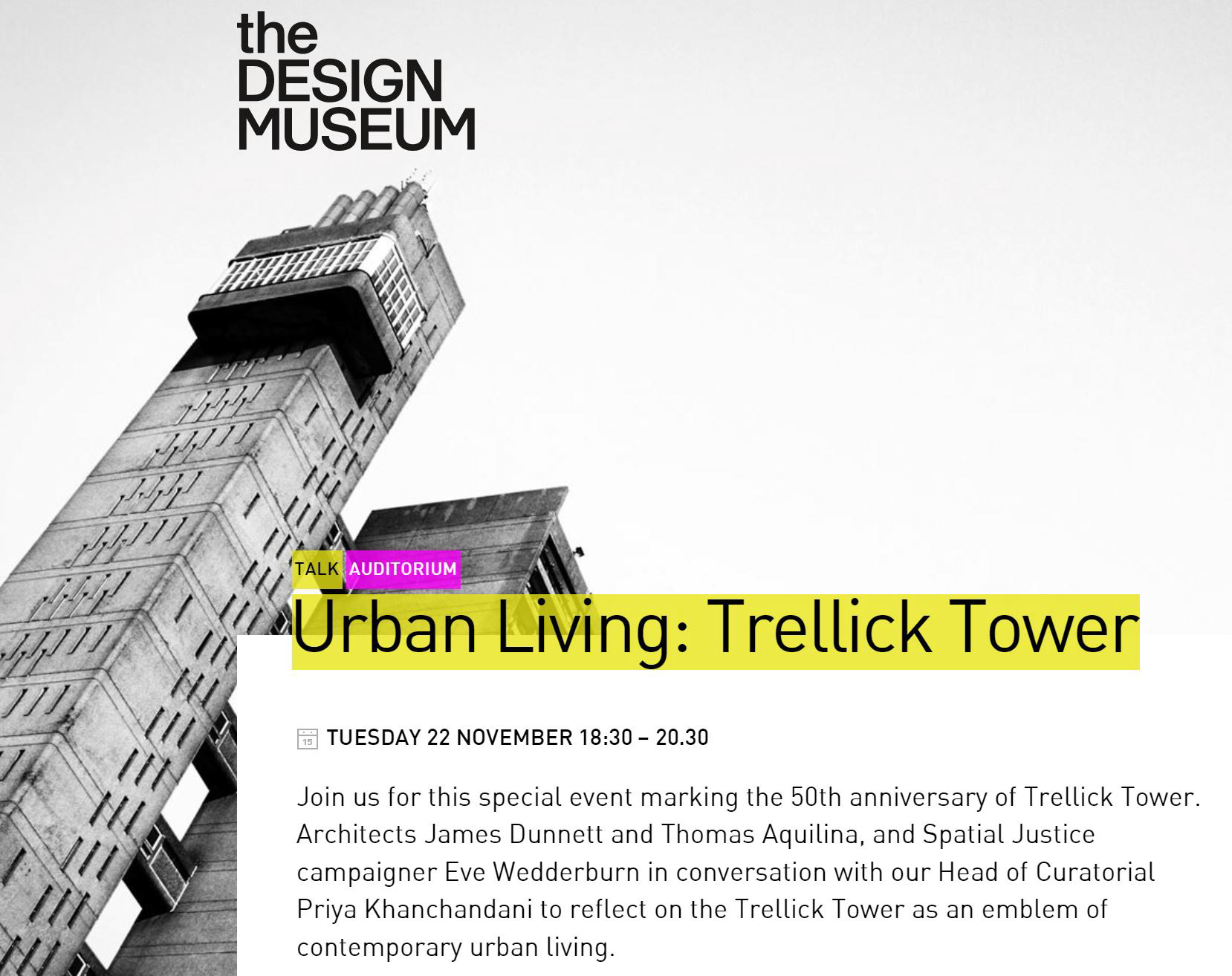 the DESIGN MUSEUM

TALK AUDITORIUM

Urban Living: Trellick Tower

15 TUESDAY 22 NOVEMBER 18:30 – 20.30

Join us for this special event marking the 50th anniversary of Trellick Tower. Architects James Dunnett and Thomas Aquilina, and Spatial Justice campaigner Eve Wedderburn in conversation with our Head of Curatorial Priya Khanchandani to reflect on the Trellick Tower as an emblem of contemporary urban living.